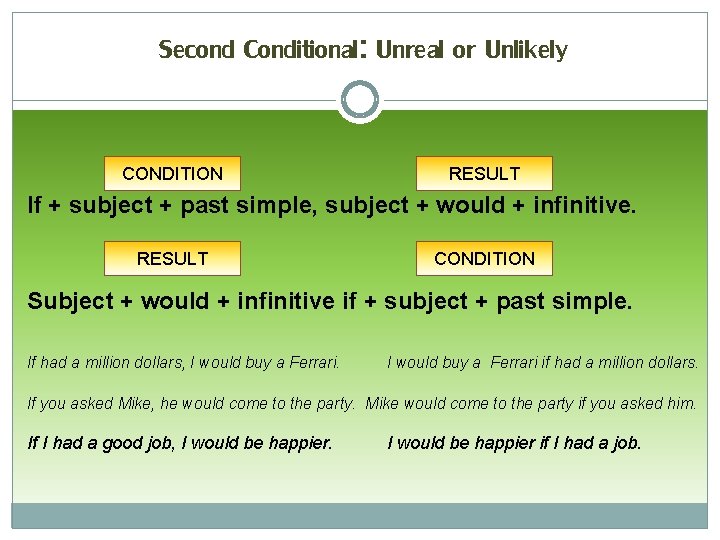 Second Conditional: Unreal or Unlikely

CONDITION

RESULT

If + subject + past simple, subject + would + infinitive.

RESULT

CONDITION

Subject + would + infinitive if + subject + past simple.

If had a million dollars, I would buy a Ferrari.

I would buy a Ferrari if had a million dollars.

If you asked Mike, he would come to the party.

Mike would come to the party if you asked him.

If I had a good job, I would be happier.

I would be happier if I had a job.